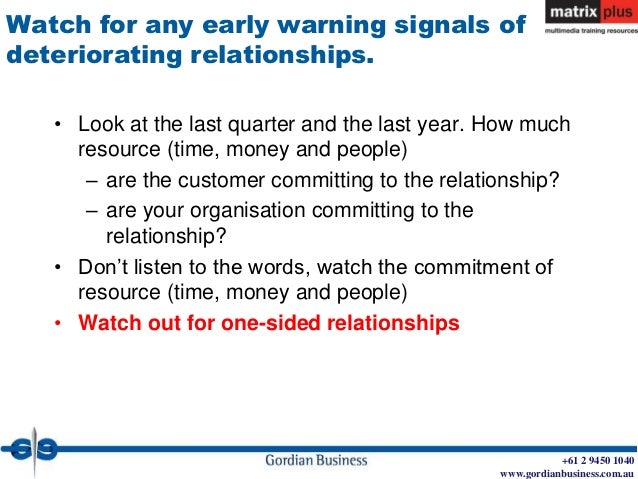 Watch for any early warning signals of deteriorating relationships.

matrix plus
multimedia training resources

• Look at the last quarter and the last year. How much resource (time, money and people)
– are the customer committing to the relationship?
– are your organisation committing to the relationship?
• Don't listen to the words, watch the commitment of resource (time, money and people)
• Watch out for one-sided relationships

GB

Gordian Business

+61 2 9450 1040
www.gordianbusiness.com.au